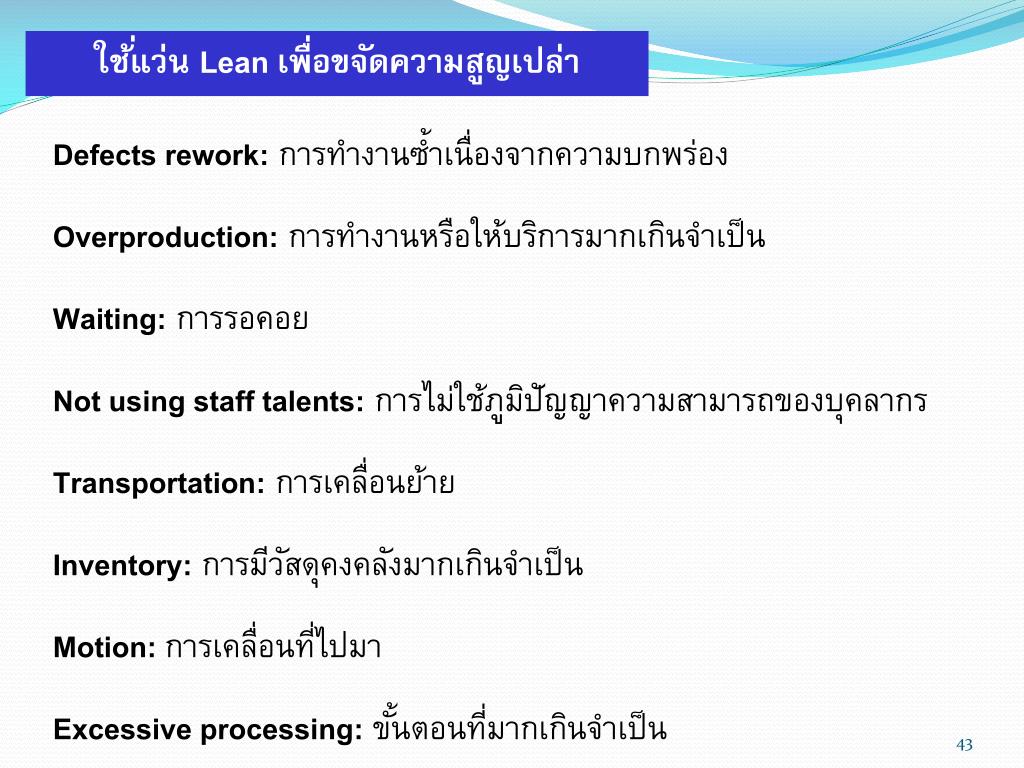 ใช้แว่น Lean เพื่อขจัดความสูญเปล่า

Defects rework: การทำงานซ้ำเนื่องจากความบกพร่อง

Overproduction: การทำงานหรือให้บริการมากเกินจำเป็น

Waiting: การรอคอย

Not using staff talents: การไม่ใช้ภูมิปัญญาความสามารถของบุคลากร

Transportation: การเคลื่อนย้าย

Inventory: การมีวัสดุคงคลังมากเกินจำเป็น

Motion: การเคลื่อนที่ไปมา

Excessive processing: ขั้นตอนที่มากเกินจำเป็น

43